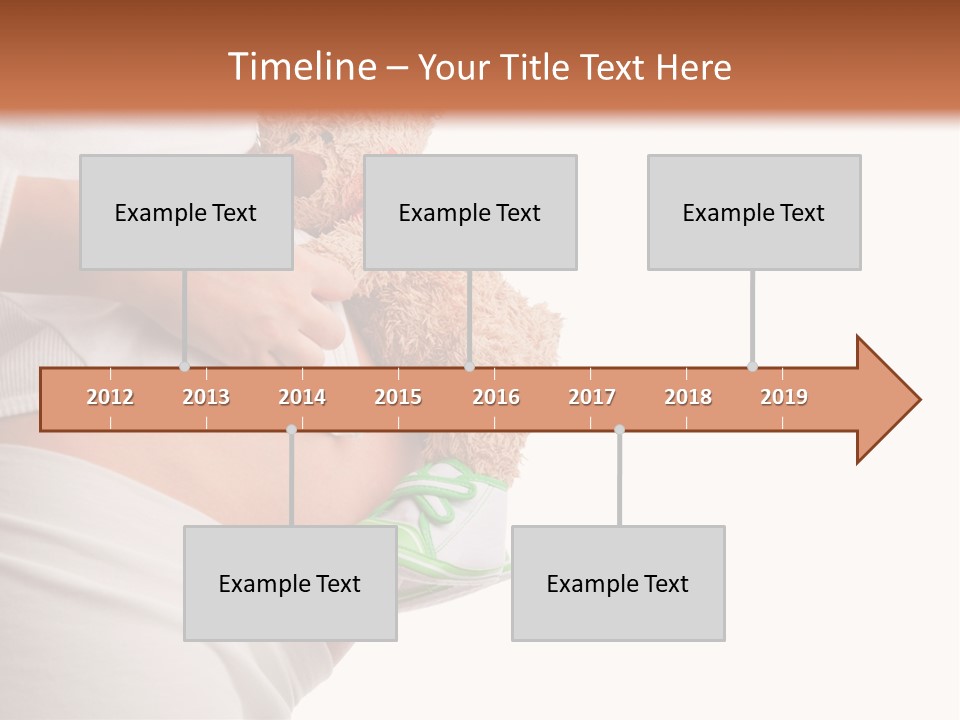 Timeline – Your Title Text Here

Example Text

Example Text

Example Text

2012 2013 2014 2015 2016 2017 2018 2019

Example Text

Example Text